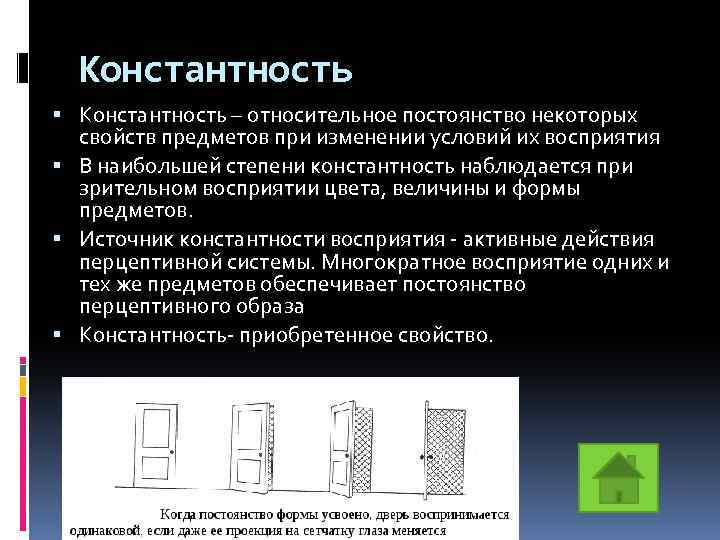 Константность

▪ Константность – относительное постоянство некоторых свойств предметов при изменении условий их восприятия

▪ В наибольшей степени константность наблюдается при зрительном восприятии цвета, величины и формы предметов.

▪ Источник константности восприятия - активные действия перцептивной системы. Многократное восприятие одних и тех же предметов обеспечивает постоянство перцептивного образа

▪ Константность- приобретенное свойство.

Когда постоянство формы усвоено, дверь воспринимается одинаковой, если даже ее проекция на сетчатку глаза меняется